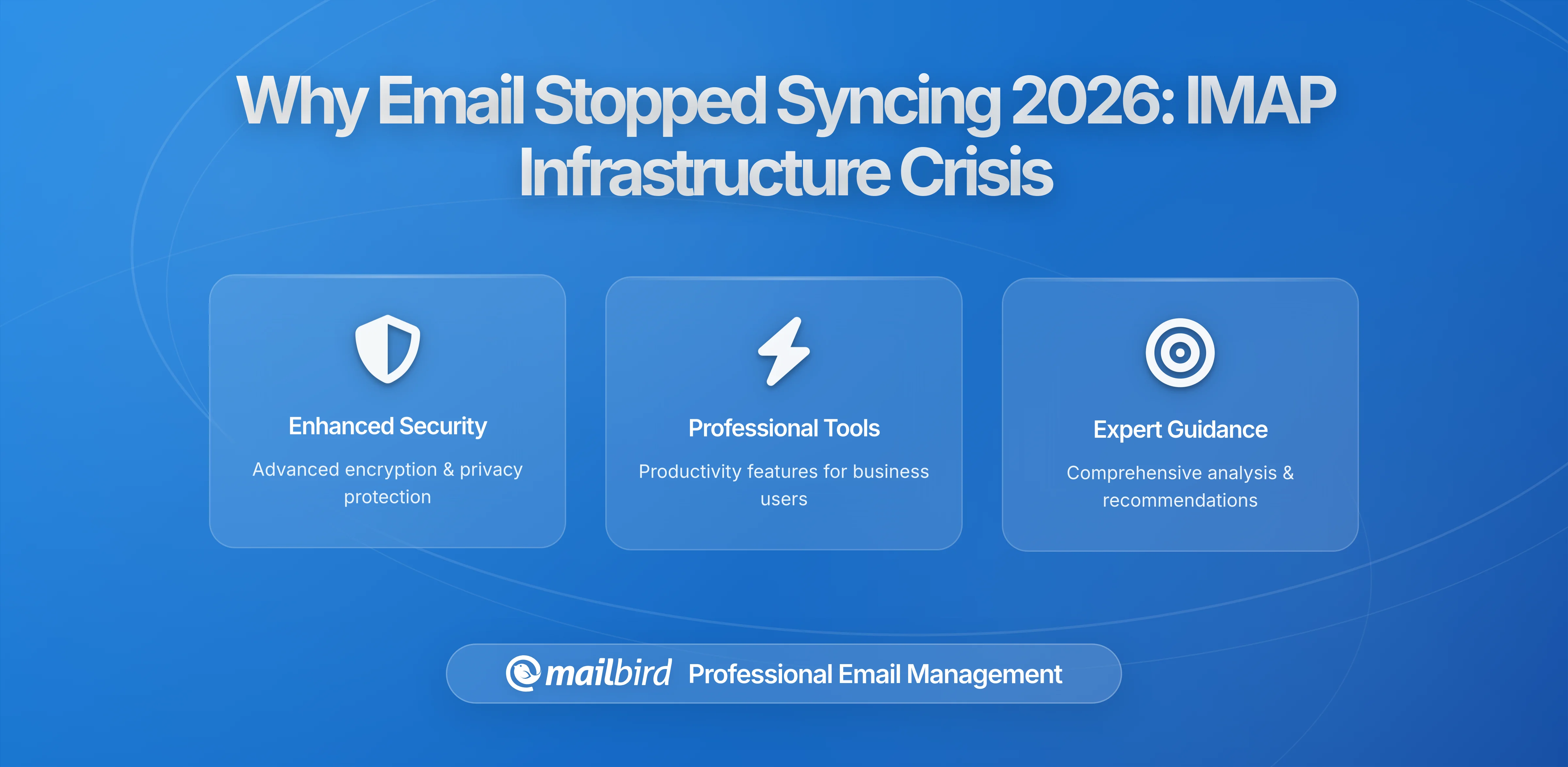 Why Email Stopped Syncing 2026: IMAP Infrastructure Crisis

Enhanced Security

Advanced encryption & privacy protection

Professional Tools

Productivity features for business users

Expert Guidance

Comprehensive analysis & recommendations

mailbird Professional Email Management